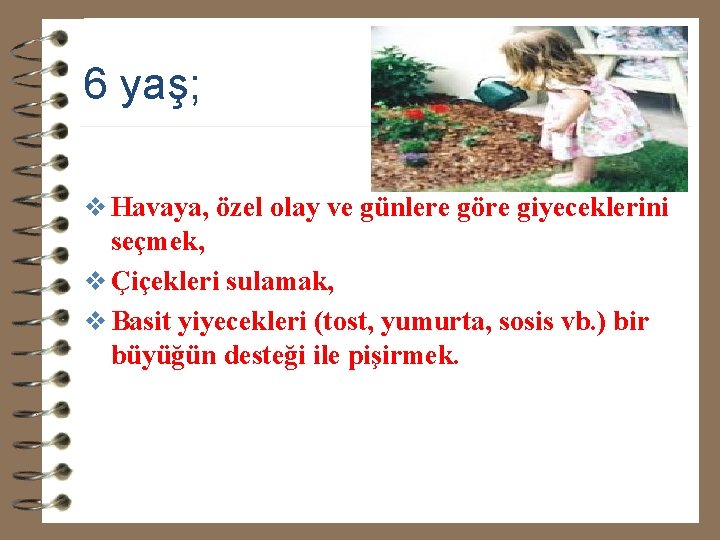 6 yaş;

❖ Havaya, özel olay ve günlere göre giyeceklerini seçmek,
❖ Çiçekleri sulamak,
❖ Basit yiyecekleri (tost, yumurta, sosis vb.) bir büyüğün desteği ile pişirmek.